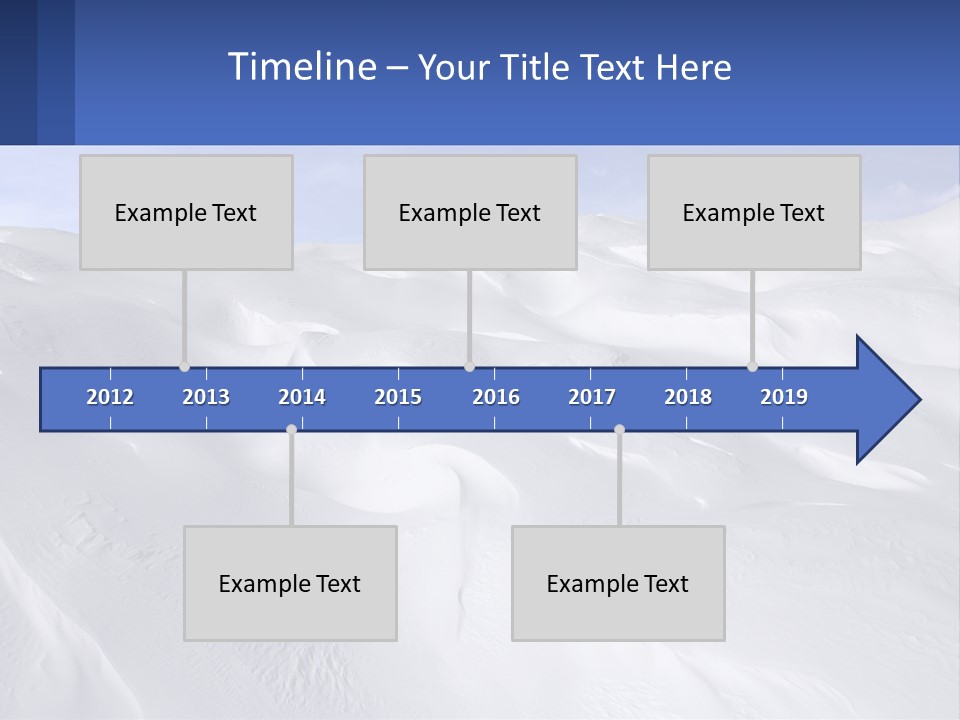 Timeline – Your Title Text Here

Example Text

Example Text

Example Text

2012 2013 2014 2015 2016 2017 2018 2019

Example Text

Example Text